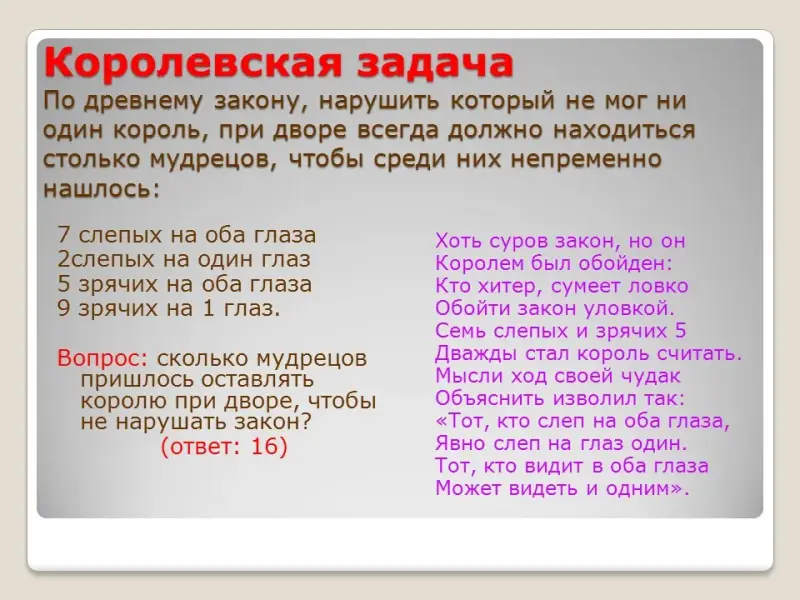 Королевская задача

По древнему закону, нарушить который не мог ни один король, при дворе всегда должно находиться столько мудрецов, чтобы среди них непременно нашлось:

7 слепых на оба глаза
2слепых на один глаз
5 зрячих на оба глаза
9 зрячих на 1 глаз.

Вопрос: сколько мудрецов пришлось оставлять королю при дворе, чтобы не нарушать закон?
(ответ: 16)

Хоть суров закон, но он
Королем был обойден:
Кто хитер, сумеет ловко
Обойти закон уловкой.
Семь слепых и зрячих 5
Дважды стал король считать.
Мысли ход своей чудак
Объяснить изволил так:
«Тот, кто слеп на оба глаза,
Явно слеп на глаз один.
Тот, кто видит в оба глаза
Может видеть и одним».